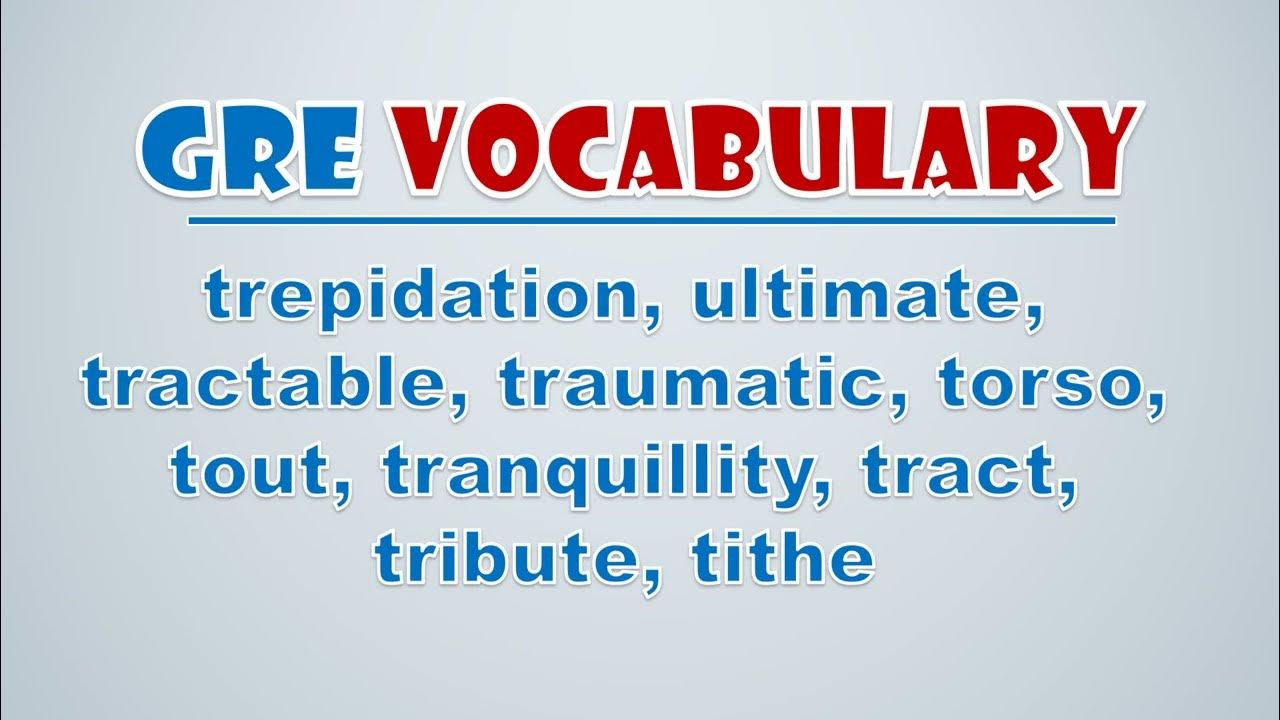 GRE VOCABULARY

trepidation, ultimate, tractable, traumatic, torso, tout, tranquillity, tract, tribute, tithe